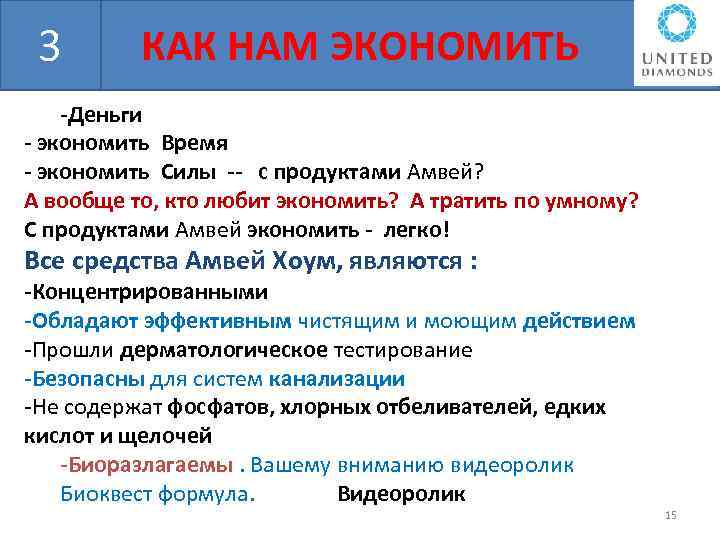 3

КАК НАМ ЭКОНОМИТЬ

UNITED DIAMONDS

-Деньги
- экономить Время
- экономить Силы -- с продуктами Амвей?
А вообще то, кто любит экономить? А тратить по умному?
С продуктами Амвей экономить - легко!
Все средства Амвей Хоум, являются :
-Концентрированными
-Обладают эффективным чистящим и моющим действием
-Прошли дерматологическое тестирование
-Безопасны для систем канализации
-Не содержат фосфатов, хлорных отбеливателей, едких кислот и щелочей
-Биоразлагаемы . Вашему вниманию видеоролик Биоквест формула. Видеоролик

15